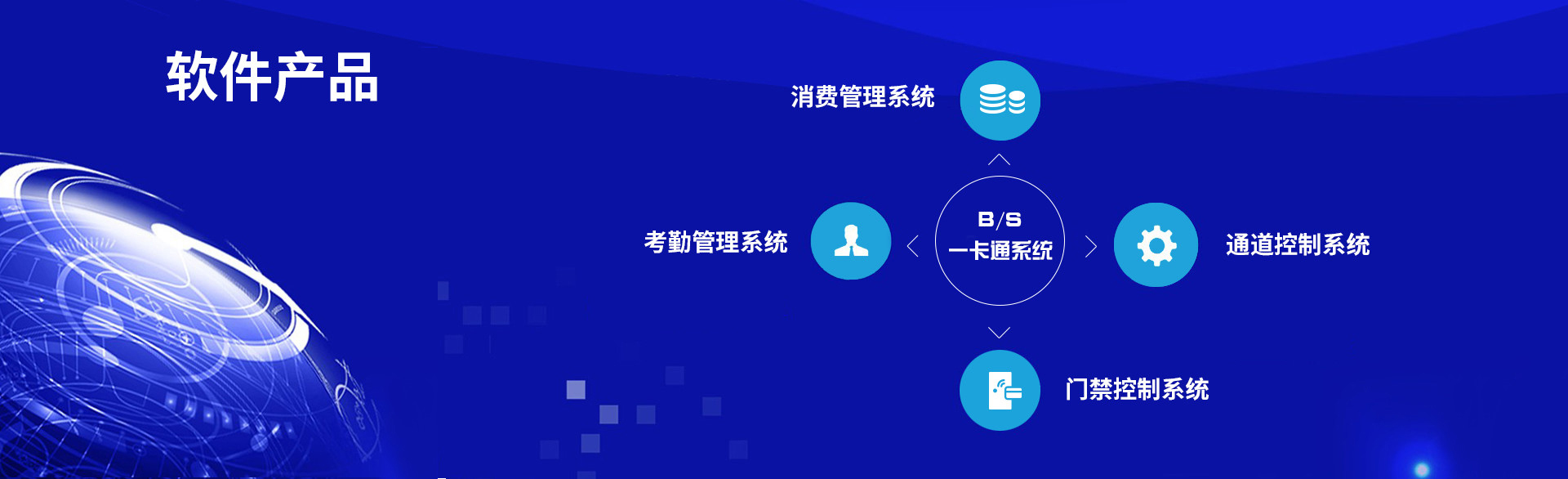 软件产品

消费管理系统

考勤管理系统

B/S
一卡通系统

通道控制系统

门禁控制系统